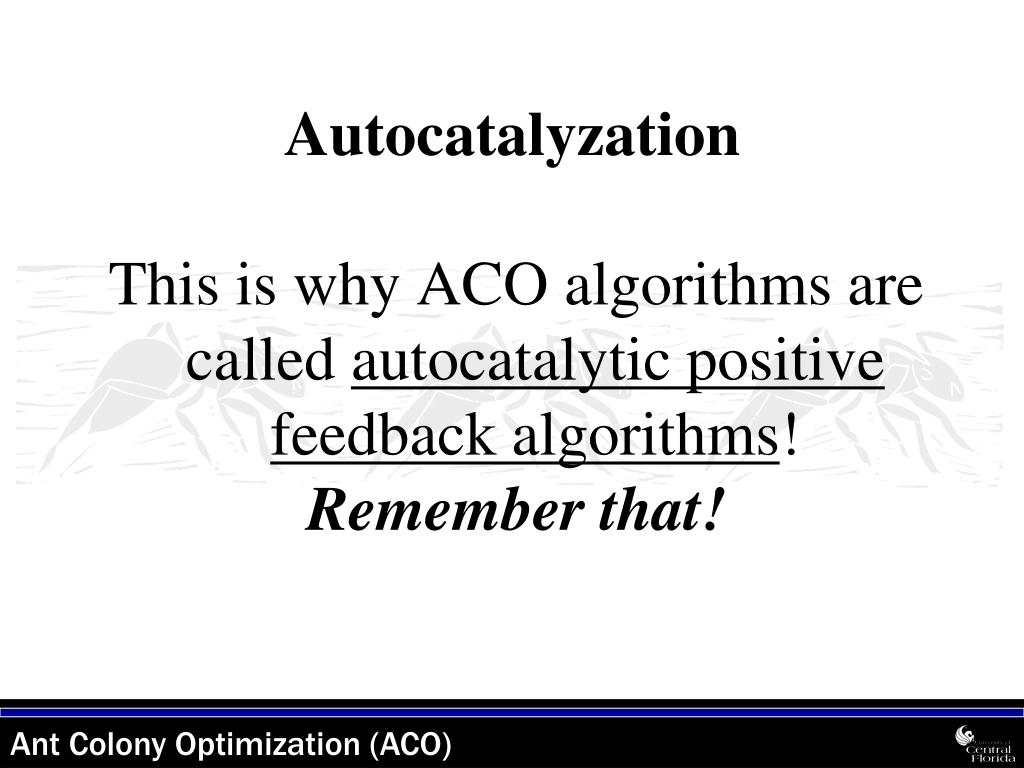 Autocatalyzation

This is why ACO algorithms are called autocatalytic positive feedback algorithms!

Remember that!

Ant Colony Optimization (ACO)

University of Central Florida